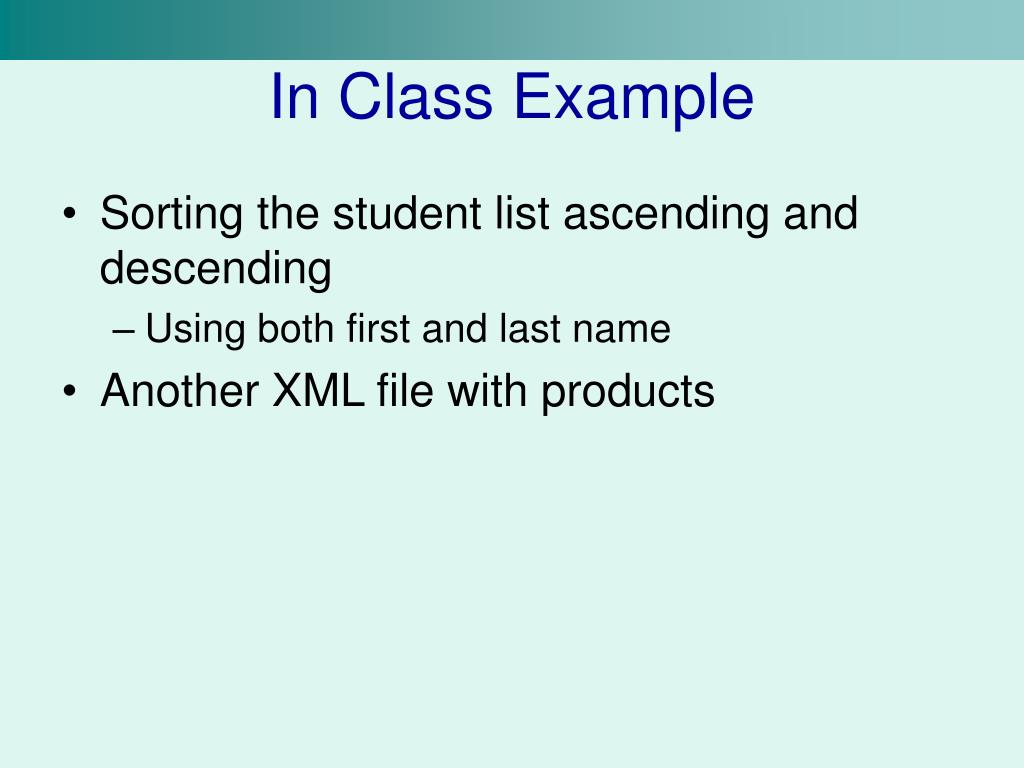 In Class Example

• Sorting the student list ascending and descending

– Using both first and last name

• Another XML file with products